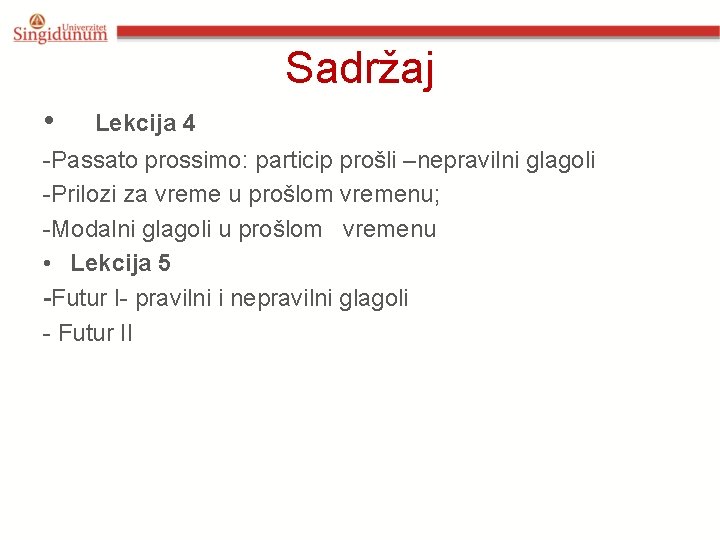 Univerzitet Singidunum

Sadržaj

• Lekcija 4

-Passato prossimo: particip prošli –nepravilni glagoli

-Prilozi za vreme u prošlom vremenu;

-Modalni glagoli u prošlom vremenu

• Lekcija 5

-Futur I- pravilni i nepravilni glagoli

- Futur II